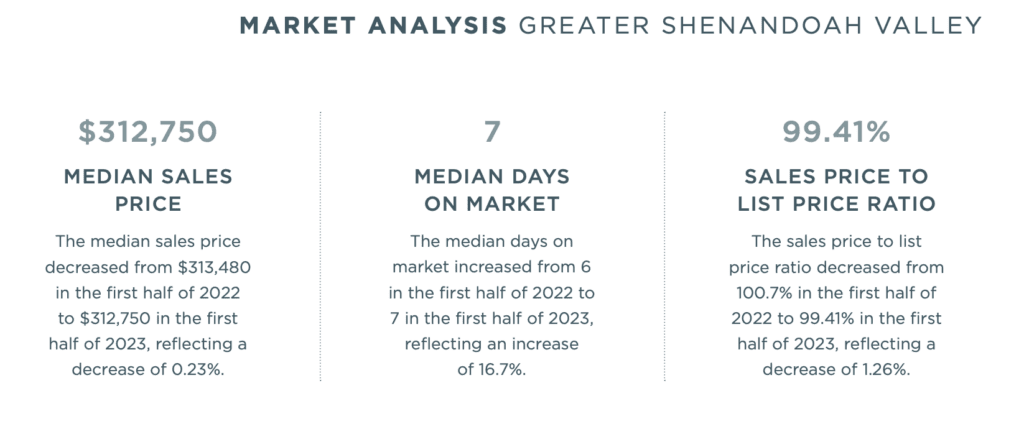 MARKET ANALYSIS GREATER SHENANDOAH VALLEY

\$312,750

MEDIAN SALES PRICE

The median sales price decreased from \$313,480 in the first half of 2022 to \$312,750 in the first half of 2023, reflecting a decrease of 0.23%.

7

MEDIAN DAYS ON MARKET

The median days on market increased from 6 in the first half of 2022 to 7 in the first half of 2023, reflecting an increase of 16.7%.

99.41%

SALES PRICE TO LIST PRICE RATIO

The sales price to list price ratio decreased from 100.7% in the first half of 2022 to 99.41% in the first half of 2023, reflecting a decrease of 1.26%.